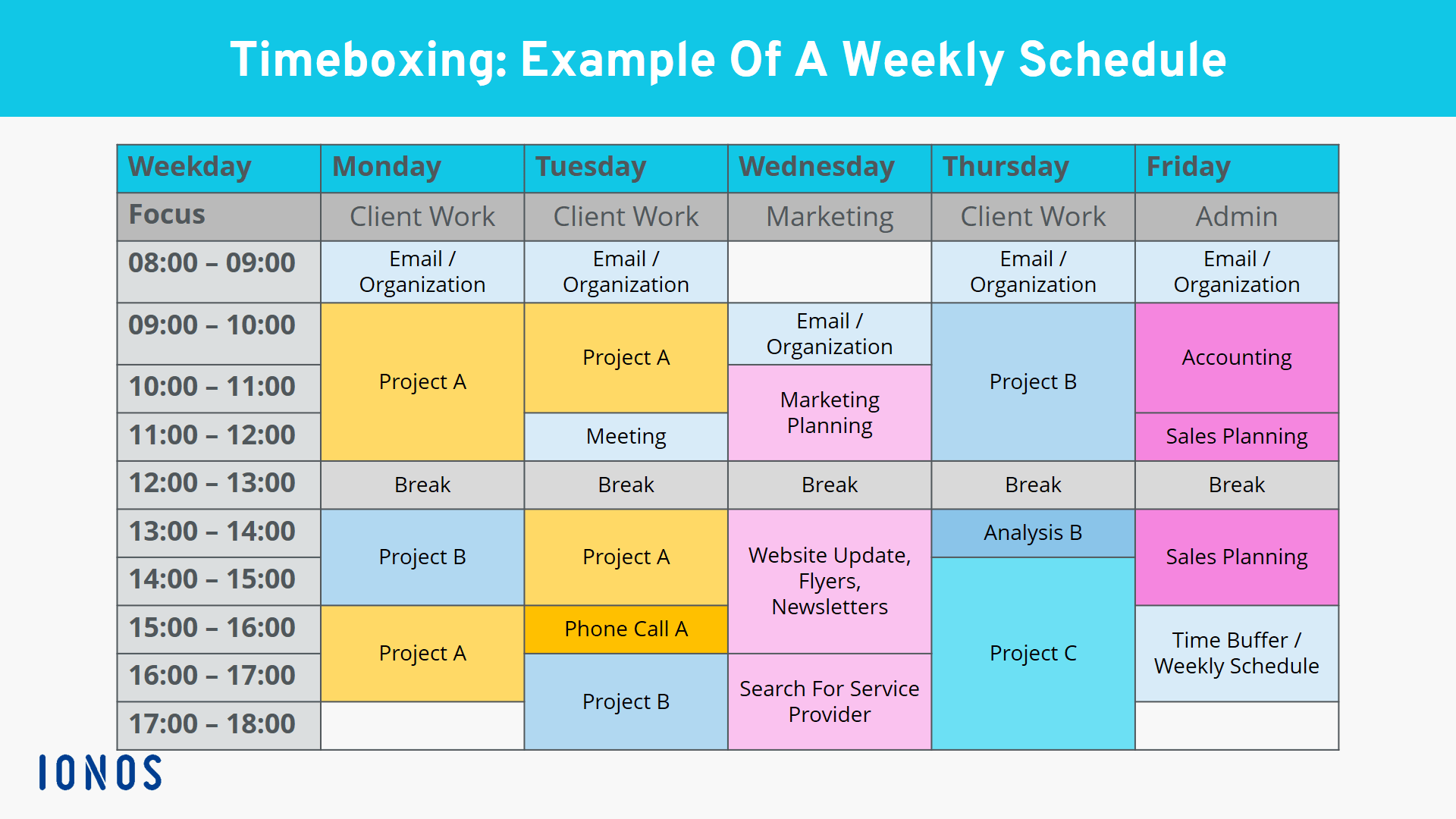 Timeboxing: Example Of A Weekly Schedule

| Weekday | Monday | Tuesday | Wednesday | Thursday | Friday |
|---|---|---|---|---|---|
| Focus | Client Work | Client Work | Marketing | Client Work | Admin |
| 08:00 – 09:00 | Email / Organization | Email / Organization | | Email / Organization | Email / Organization |
| 09:00 – 10:00 | Project A | Project A | Email / Organization | Project B | Accounting |
| 10:00 – 11:00 | Project A | Project A | Marketing Planning | Project B | Accounting |
| 11:00 – 12:00 | Project A | Meeting | Marketing Planning | Project B | Sales Planning |
| 12:00 – 13:00 | Break | Break | Break | Break | Break |
| 13:00 – 14:00 | Project B | Project A | Website Update, Flyers, Newsletters | Analysis B | Sales Planning |
| 14:00 – 15:00 | Project B | Project A | Website Update, Flyers, Newsletters | Project C | Sales Planning |
| 15:00 – 16:00 | Project A | Phone Call A | Website Update, Flyers, Newsletters | Project C | Time Buffer / Weekly Schedule |
| 16:00 – 17:00 | Project A | Project B | Search For Service Provider | Project C | Time Buffer / Weekly Schedule |
| 17:00 – 18:00 | | Project B | Search For Service Provider | Project C | |

IONOS